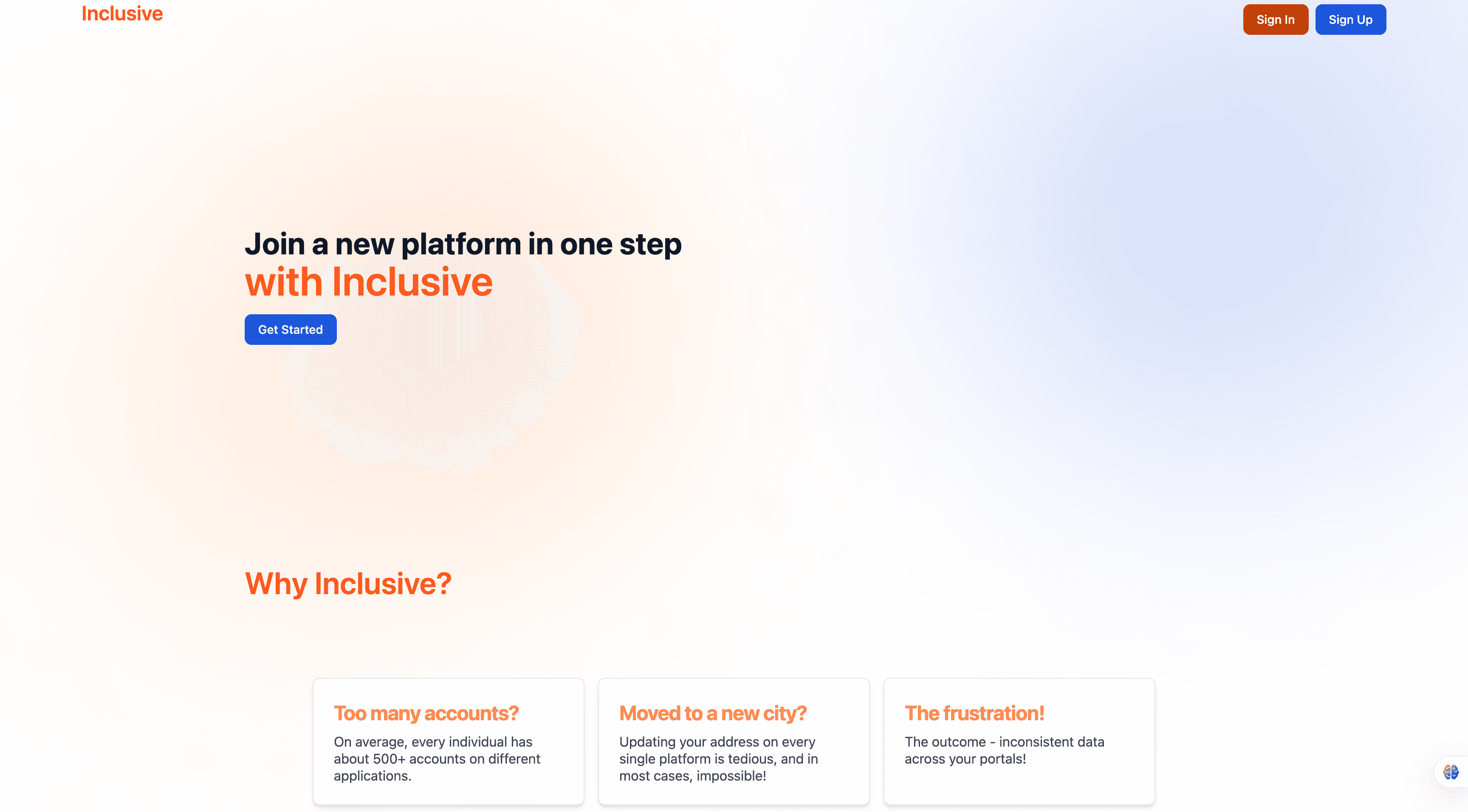 Inclusive

Sign In Sign Up

Join a new platform in one step
with Inclusive

Get Started

Why Inclusive?

Too many accounts?
On average, every individual has about 500+ accounts on different applications.

Moved to a new city?
Updating your address on every single platform is tedious, and in most cases, impossible!

The frustration!
The outcome - inconsistent data across your portals!